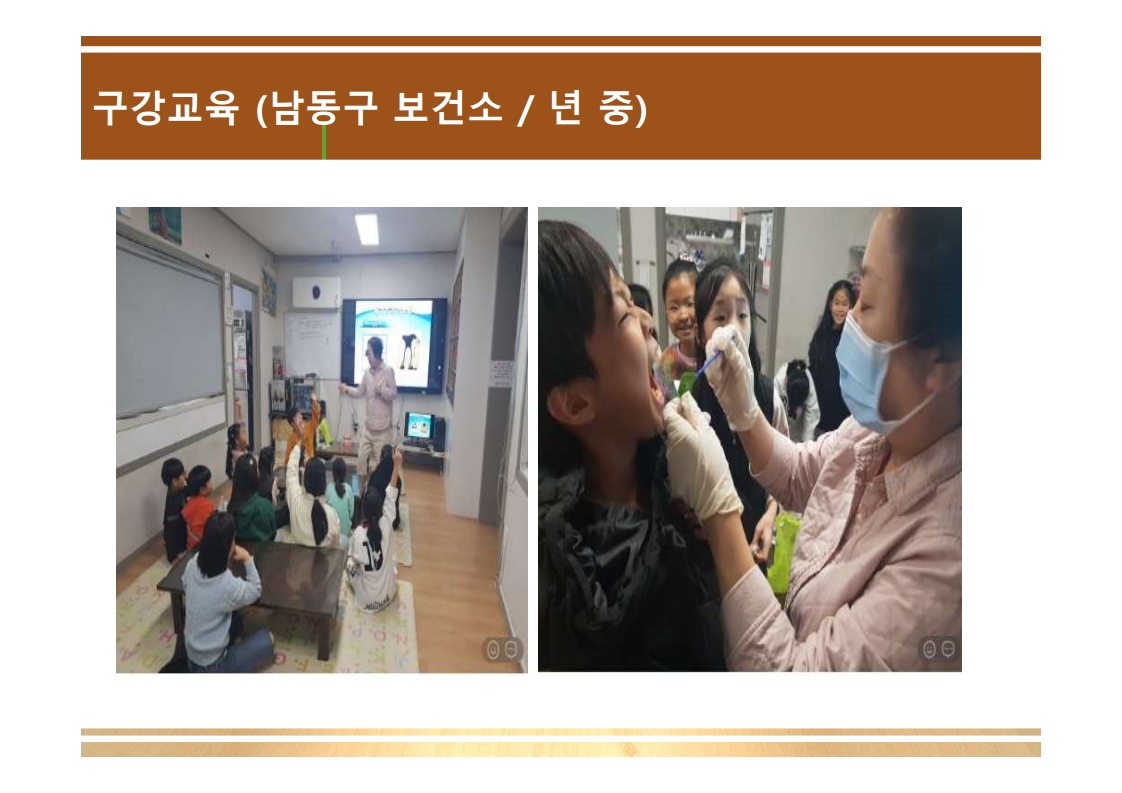 구강교육 (남동구 보건소 / 년 중)